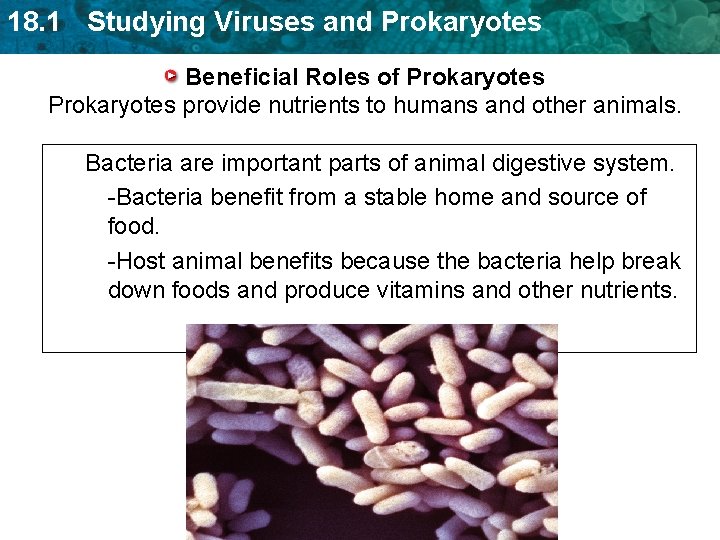 18.1 Studying Viruses and Prokaryotes

Beneficial Roles of Prokaryotes

Prokaryotes provide nutrients to humans and other animals.

Bacteria are important parts of animal digestive system.

-Bacteria benefit from a stable home and source of food.

-Host animal benefits because the bacteria help break down foods and produce vitamins and other nutrients.